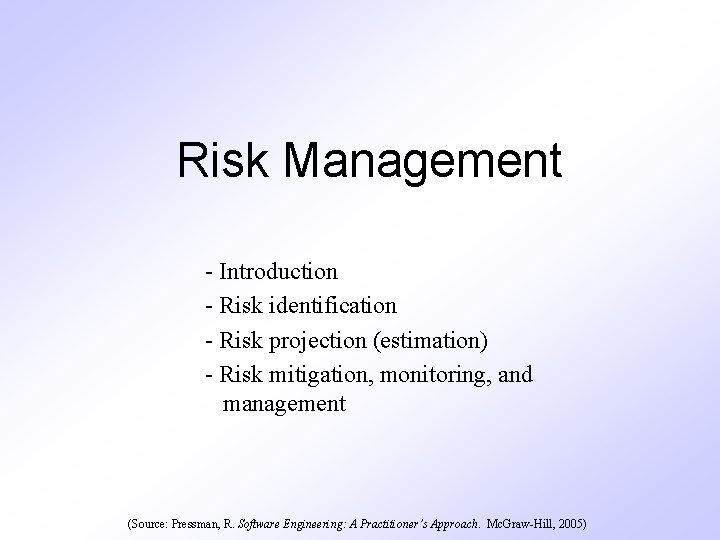 Risk Management

- Introduction
- Risk identification
- Risk projection (estimation)
- Risk mitigation, monitoring, and management

(Source: Pressman, R. Software Engineering: A Practitioner's Approach. McGraw-Hill, 2005)